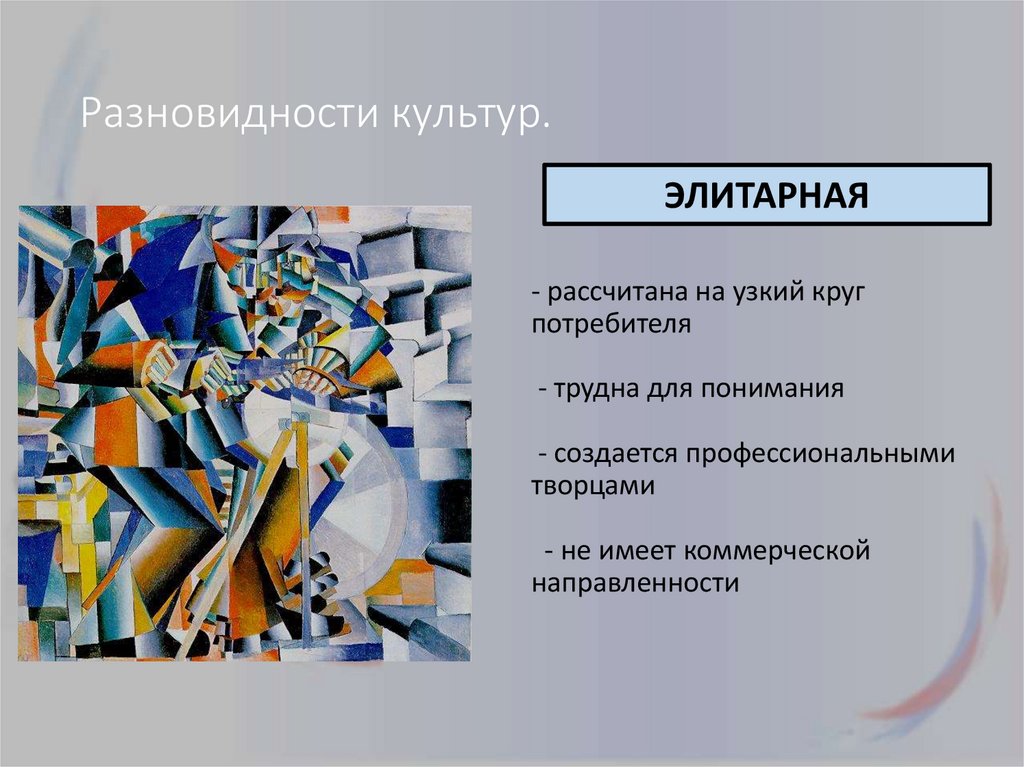 Разновидности культур.

ЭЛИТАРНАЯ

- рассчитана на узкий круг потребителя

- трудна для понимания

- создается профессиональными творцами

- не имеет коммерческой направленности